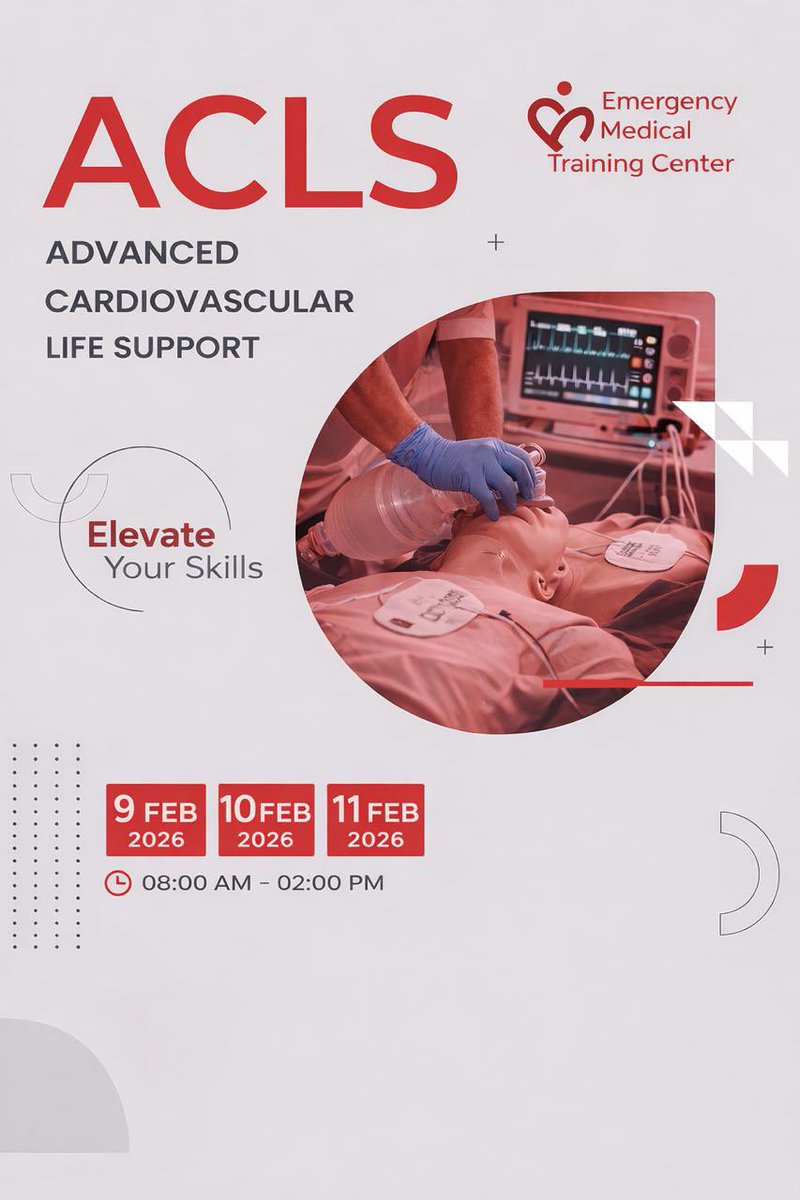 ACLS

Emergency Medical Training Center

ADVANCED CARDIOVASCULAR LIFE SUPPORT

Elevate Your Skills

9 FEB 2026

10 FEB 2026

11 FEB 2026

08:00 AM - 02:00 PM